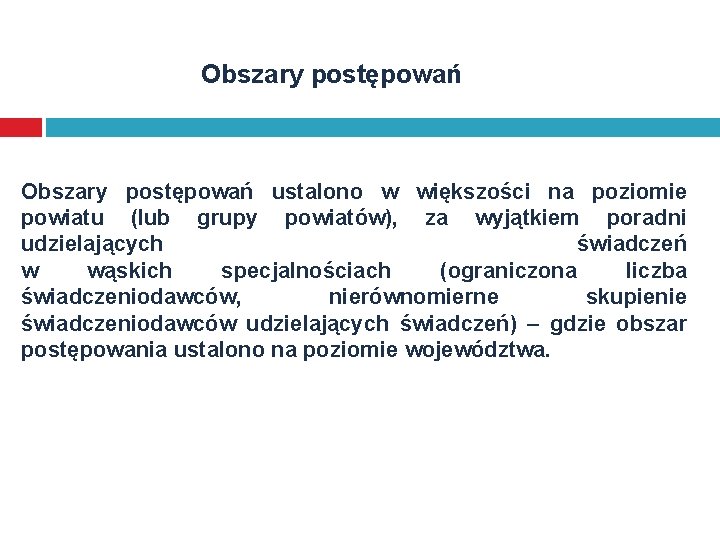 Obszary postępowań

Obszary postępowań ustalono w większości na poziomie powiatu (lub grupy powiatów), za wyjątkiem poradni udzielających świadczeń w wąskich specjalnościach (ograniczona liczba świadczeniodawców, nierównomierne skupienie świadczeniodawców udzielających świadczeń) – gdzie obszar postępowania ustalono na poziomie województwa.